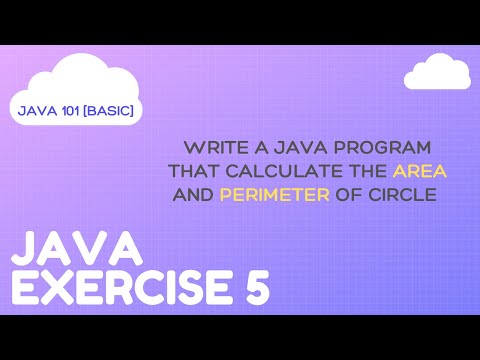 JAVA 101 [BASIC]

WRITE A JAVA PROGRAM THAT CALCULATE THE AREA AND PERIMETER OF CIRCLE

JAVA EXERCISE 5